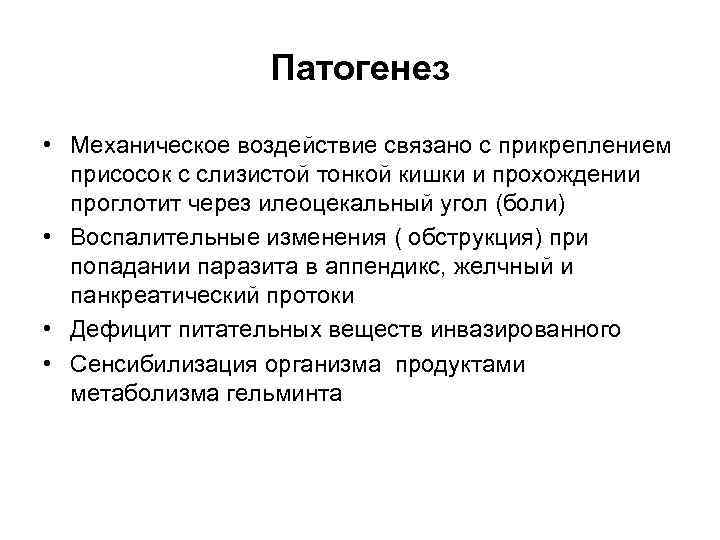 Патогенез

• Механическое воздействие связано с прикреплением присосок с слизистой тонкой кишки и прохождении проглотит через илеоцекальный угол (боли)
• Воспалительные изменения ( обструкция) при попадании паразита в аппендикс, желчный и панкреатический протоки
• Дефицит питательных веществ инвазированного
• Сенсибилизация организма продуктами метаболизма гельминта